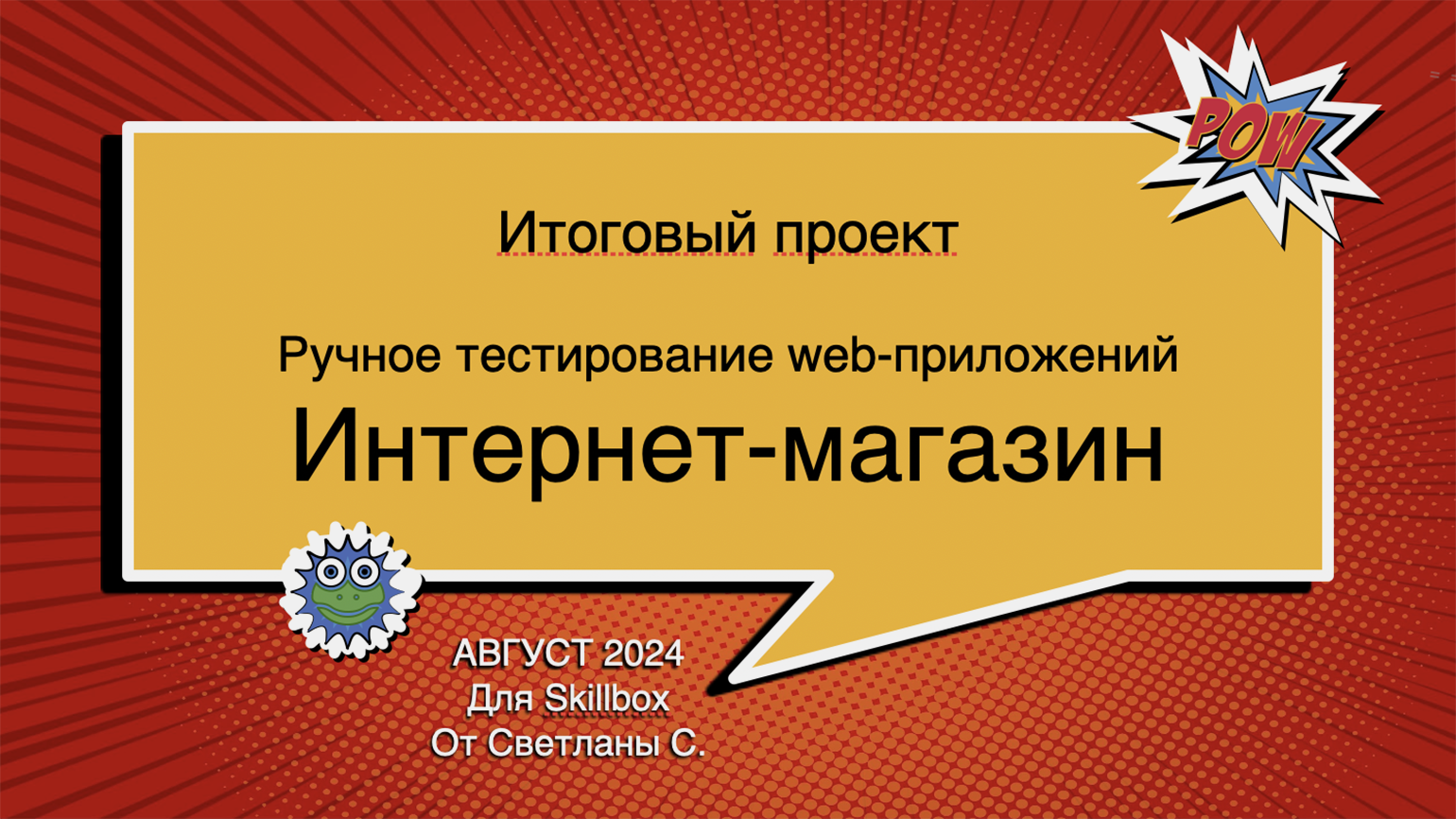 POW

Итоговый проект

Ручное тестирование web-приложений

Интернет-магазин

АВГУСТ 2024
Для Skillbox
От Светланы С.